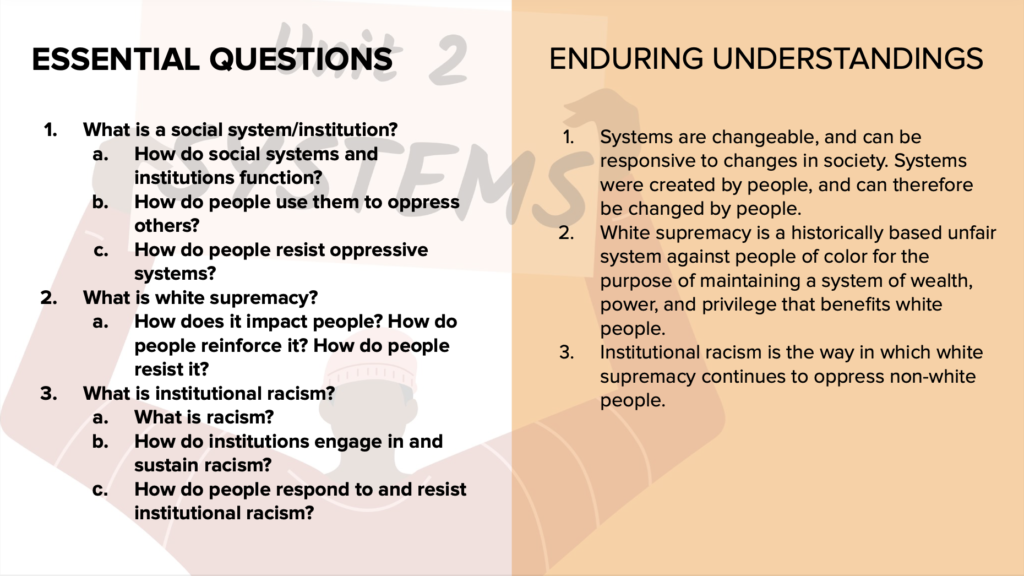 Unit 2
SYSTEMS

ESSENTIAL QUESTIONS

1. What is a social system/institution?
a. How do social systems and institutions function?
b. How do people use them to oppress others?
c. How do people resist oppressive systems?
2. What is white supremacy?
a. How does it impact people? How do people reinforce it? How do people resist it?
3. What is institutional racism?
a. What is racism?
b. How do institutions engage in and sustain racism?
c. How do people respond to and resist institutional racism?

ENDURING UNDERSTANDINGS

1. Systems are changeable, and can be responsive to changes in society. Systems were created by people, and can therefore be changed by people.
2. White supremacy is a historically based unfair system against people of color for the purpose of maintaining a system of wealth, power, and privilege that benefits white people.
3. Institutional racism is the way in which white supremacy continues to oppress non-white people.